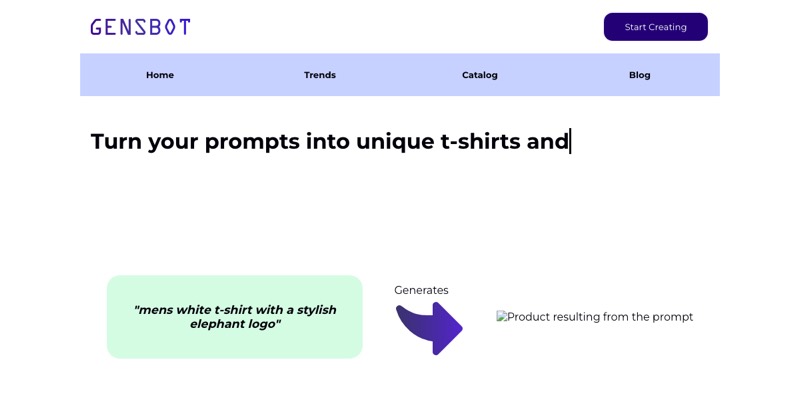 GENSBOT

Start Creating

Home

Trends

Catalog

Blog

Turn your prompts into unique t-shirts and

"mens white t-shirt with a stylish elephant logo"

Generates

Product resulting from the prompt